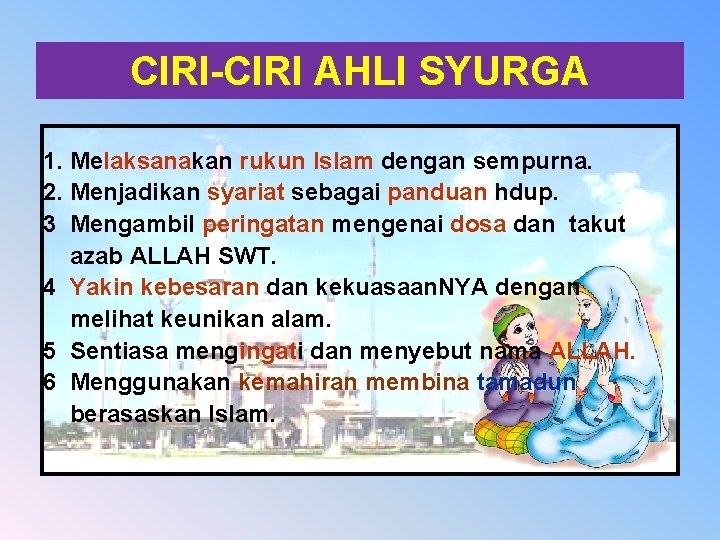 CIRI-CIRI AHLI SYURGA

1. Melaksanakan rukun Islam dengan sempurna.
2. Menjadikan syariat sebagai panduan hdup.
3 Mengambil peringatan mengenai dosa dan takut azab ALLAH SWT.
4 Yakin kebesaran dan kekuasaanNYA dengan melihat keunikan alam.
5 Sentiasa mengingati dan menyebut nama ALLAH.
6 Menggunakan kemahiran membina tamadun berasaskan Islam.